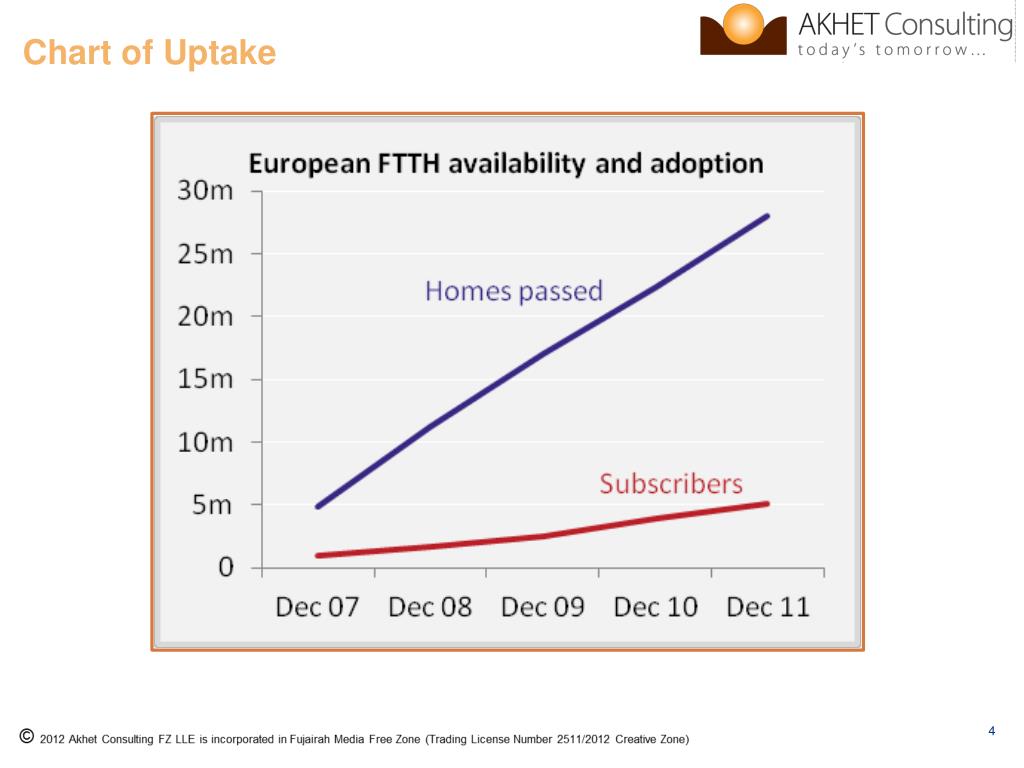 Chart of Uptake

AKHET Consulting
today's tomorrow...

European FTTH availability and adoption

30m
25m
20m
15m
10m
5m
0

Homes passed

Subscribers

Dec 07 Dec 08 Dec 09 Dec 10 Dec 11

© 2012 Akhet Consulting FZ LLE is incorporated in Fujairah Media Free Zone (Trading License Number 2511/2012 Creative Zone)

4